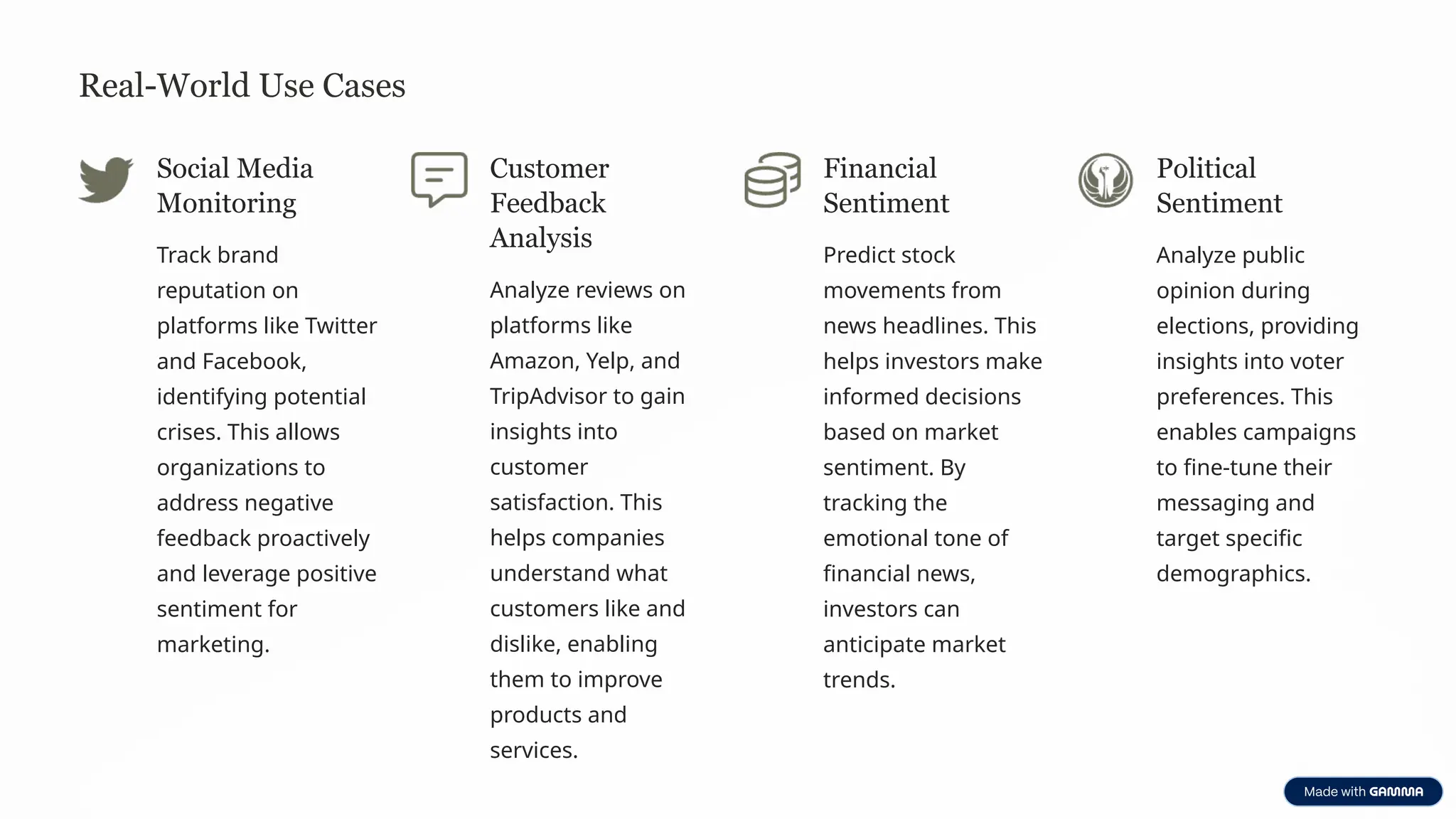 Real-World Use Cases

Social Media Monitoring

Track brand reputation on platforms like Twitter and Facebook, identifying potential crises. This allows organizations to address negative feedback proactively and leverage positive sentiment for marketing.

Customer Feedback Analysis

Analyze reviews on platforms like Amazon, Yelp, and TripAdvisor to gain insights into customer satisfaction. This helps companies understand what customers like and dislike, enabling them to improve products and services.

Financial Sentiment

Predict stock movements from news headlines. This helps investors make informed decisions based on market sentiment. By tracking the emotional tone of financial news, investors can anticipate market trends.

Political Sentiment

Analyze public opinion during elections, providing insights into voter preferences. This enables campaigns to fine-tune their messaging and target specific demographics.

Made with GAMMA